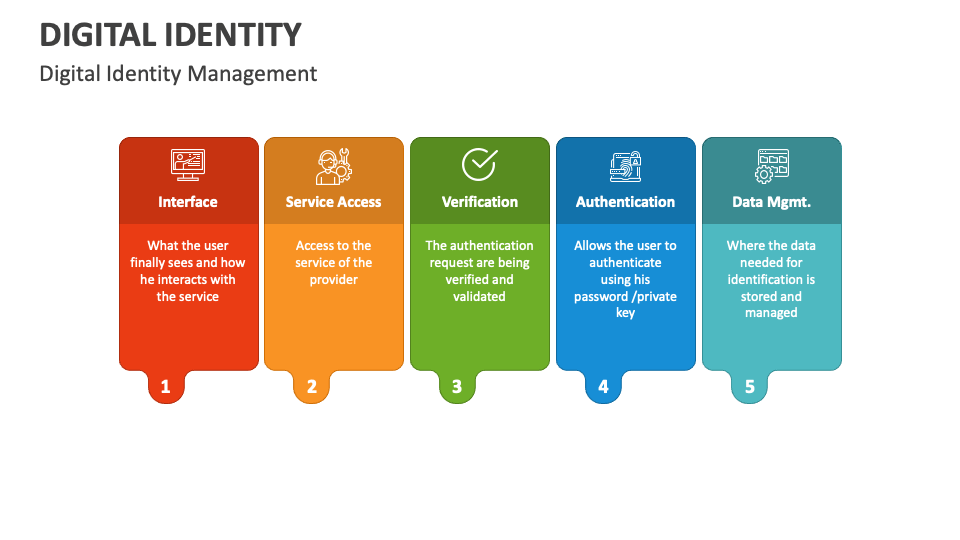 DIGITAL IDENTITY

Digital Identity Management

Interface

What the user finally sees and how he interacts with the service

1

Service Access

Access to the service of the provider

2

Verification

The authentication request are being verified and validated

3

Authentication

Allows the user to authenticate using his password /private key

4

Data Mgmt.

Where the data needed for identification is stored and managed

5